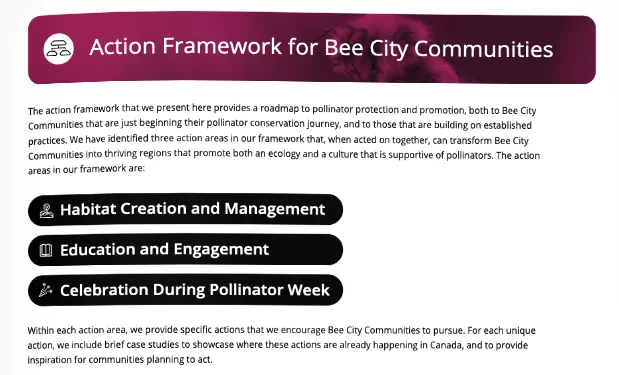 Action Framework for Bee City Communities

The action framework that we present here provides a roadmap to pollinator protection and promotion, both to Bee City Communities that are just beginning their pollinator conservation journey, and to those that are building on established practices. We have identified three action areas in our framework that, when acted on together, can transform Bee City Communities into thriving regions that promote both an ecology and a culture that is supportive of pollinators. The action areas in our framework are:

Habitat Creation and Management

Education and Engagement

Celebration During Pollinator Week

Within each action area, we provide specific actions that we encourage Bee City Communities to pursue. For each unique action, we include brief case studies to showcase where these actions are already happening in Canada, and to provide inspiration for communities planning to act.